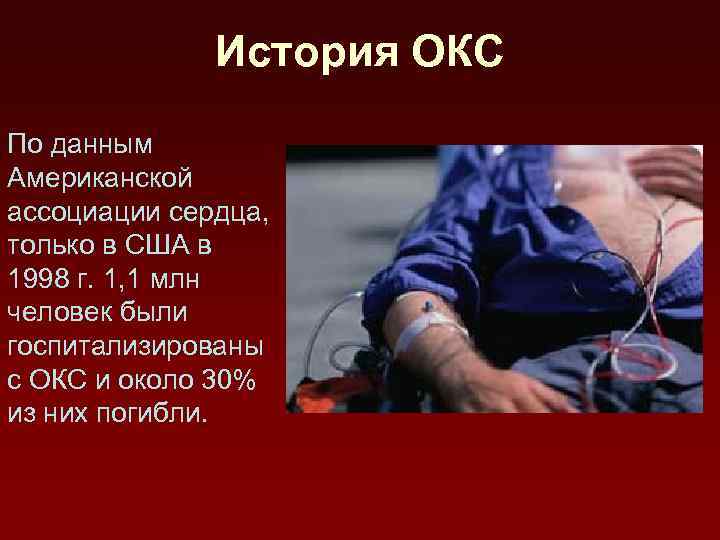 История ОКС

По данным Американской ассоциации сердца, только в США в 1998 г. 1,1 млн человек были госпитализированы с ОКС и около 30% из них погибли.